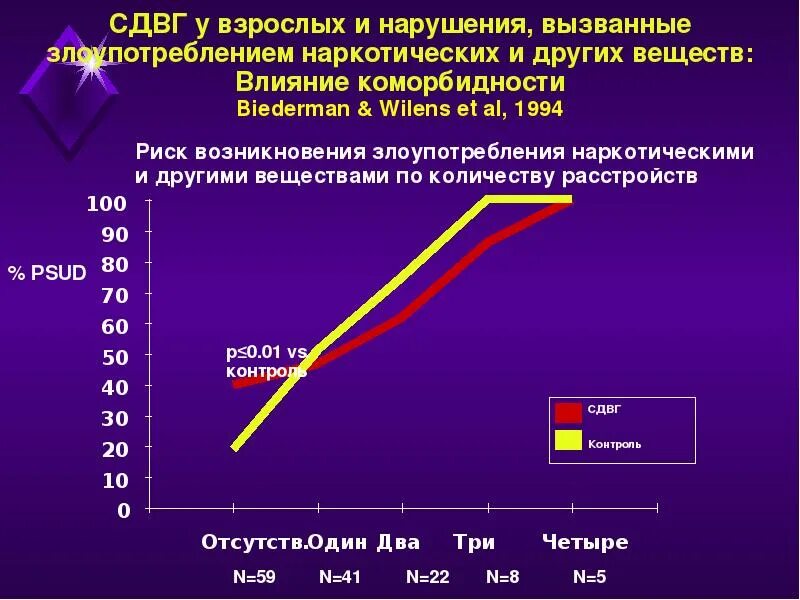 СДВГ у взрослых и нарушения, вызванные злоупотреблением наркотических и других веществ: Влияние коморбидности
Biederman & Wilens et al, 1994

Риск возникновения злоупотребления наркотическими и другими веществами по количеству расстройств

% PSUD

100
90
80
70
60
50
40
30
20
10
0

p≤0.01 vs. контроль

СДВГ
Контроль

Отсутств. Один Два Три Четыре

N=59 N=41 N=22 N=8 N=5